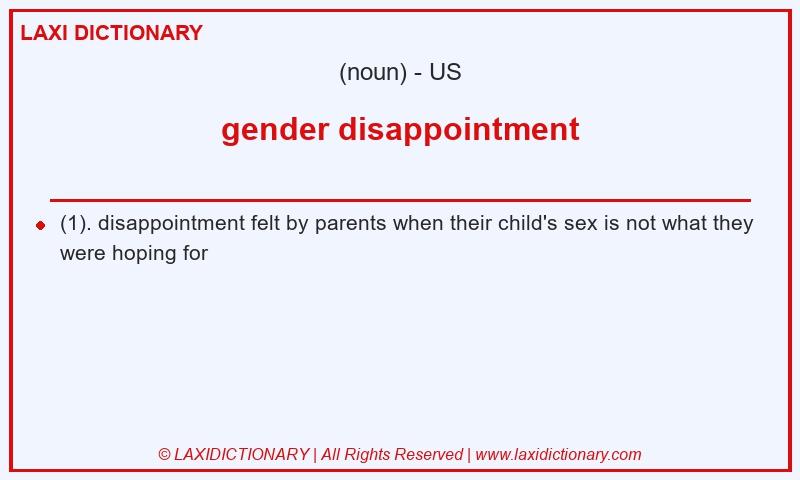 LAXI DICTIONARY

(noun) - US

gender disappointment

(1). disappointment felt by parents when their child's sex is not what they were hoping for

© LAXIDICTIONARY | All Rights Reserved | www.laxidictionary.com